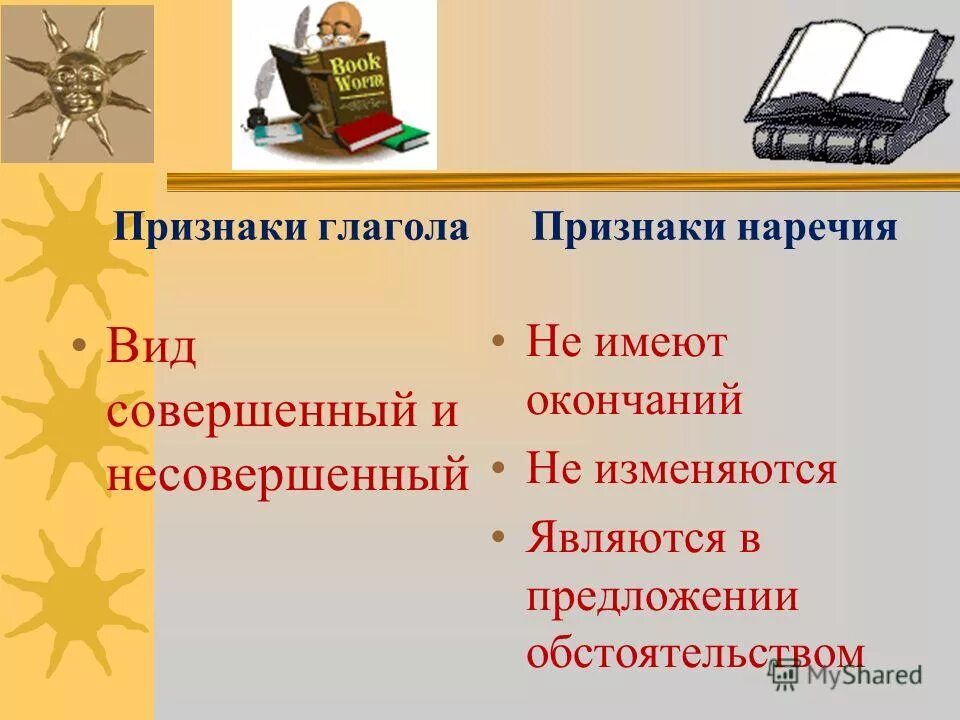 Book Worm

Признаки глагола

• Вид совершенный и несовершенный

Признаки наречия

• Не имеют окончаний
• Не изменяются
• Являются в предложении обстоятельством

MyShared